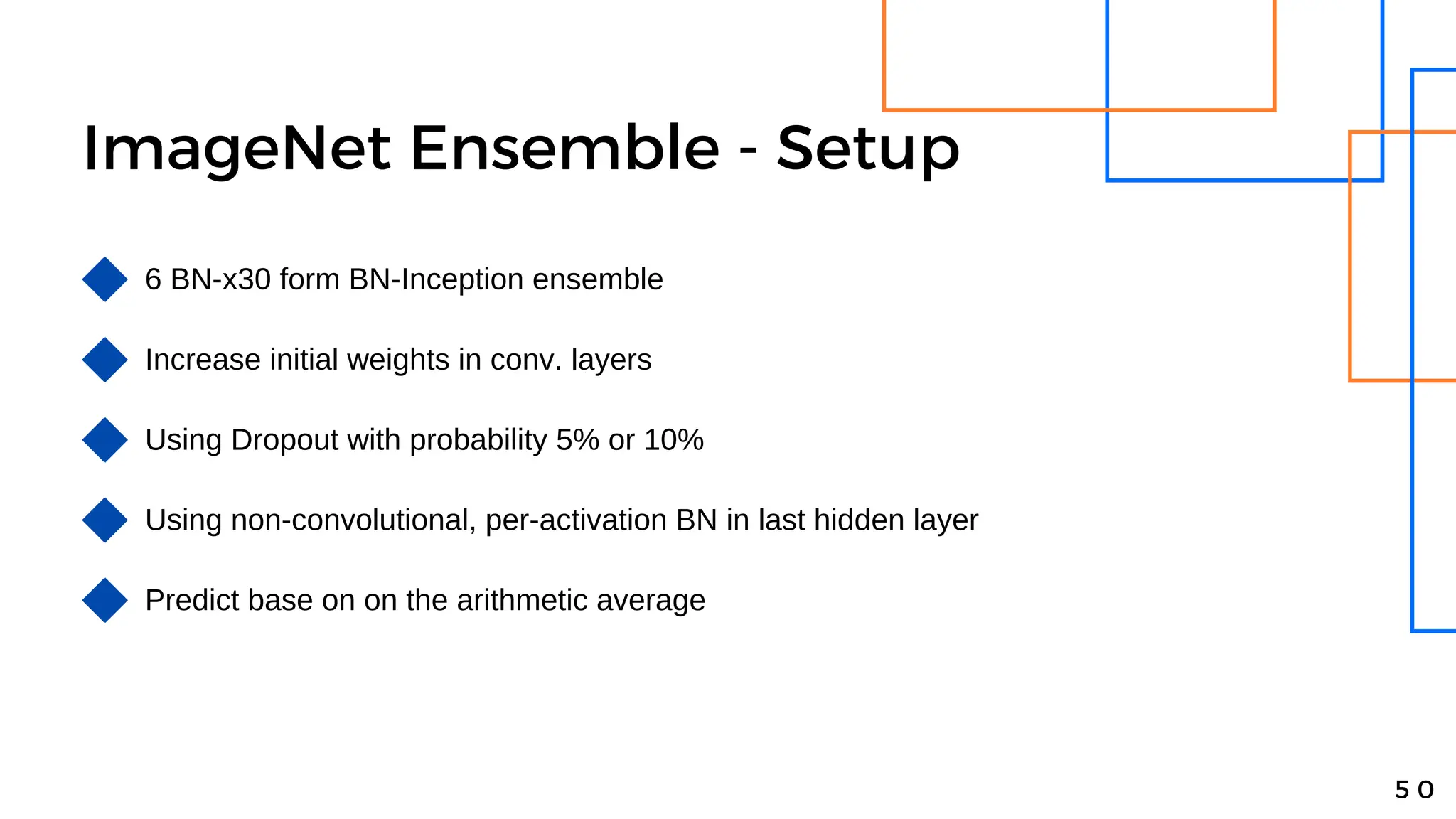 ImageNet Ensemble - Setup

6 BN-x30 form BN-Inception ensemble

Increase initial weights in conv. layers

Using Dropout with probability 5% or 10%

Using non-convolutional, per-activation BN in last hidden layer

Predict base on on the arithmetic average

50